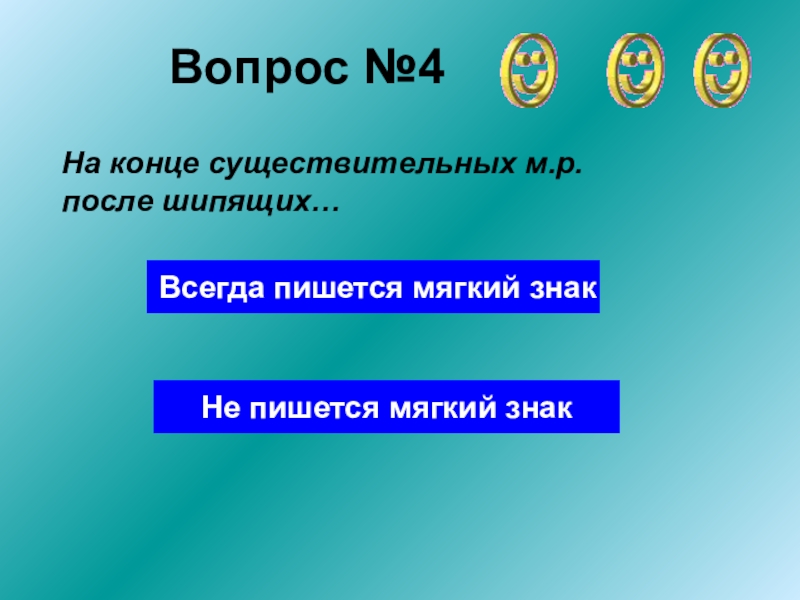 Вопрос №4

На конце существительных м.р. после шипящих…

Всегда пишется мягкий знак

Не пишется мягкий знак